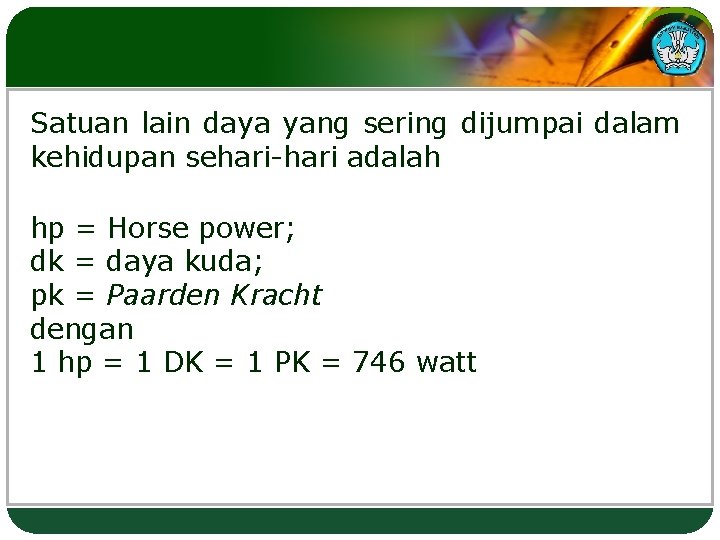 Satuan lain daya yang sering dijumpai dalam kehidupan sehari-hari adalah

hp = Horse power;
dk = daya kuda;
pk = Paarden Kracht
dengan
1 hp = 1 DK = 1 PK = 746 watt